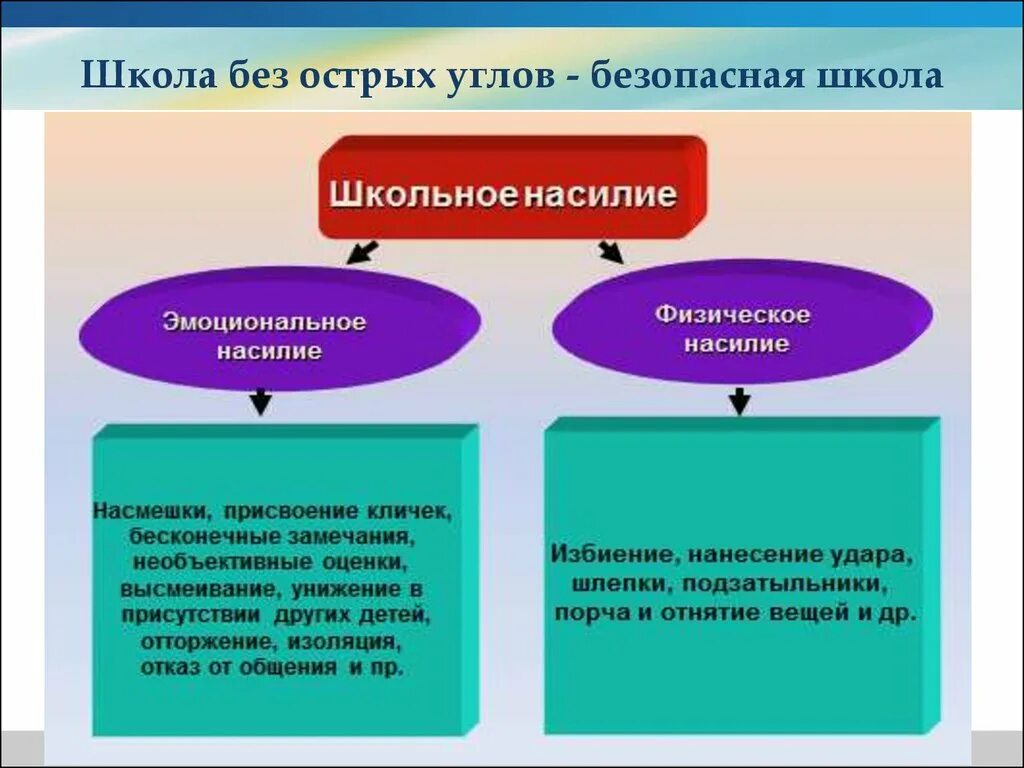 Школа без острых углов - безопасная школа

Школьное насилие

Эмоциональное насилие

Физическое насилие

Насмешки, присвоение кличек, бесконечные замечания, необъективные оценки, высмеивание, унижение в присутствии других детей, отторжение, изоляция, отказ от общения и пр.

Избиение, нанесение удара, шлепки, подзатыльники, порча и отнятие вещей и др.